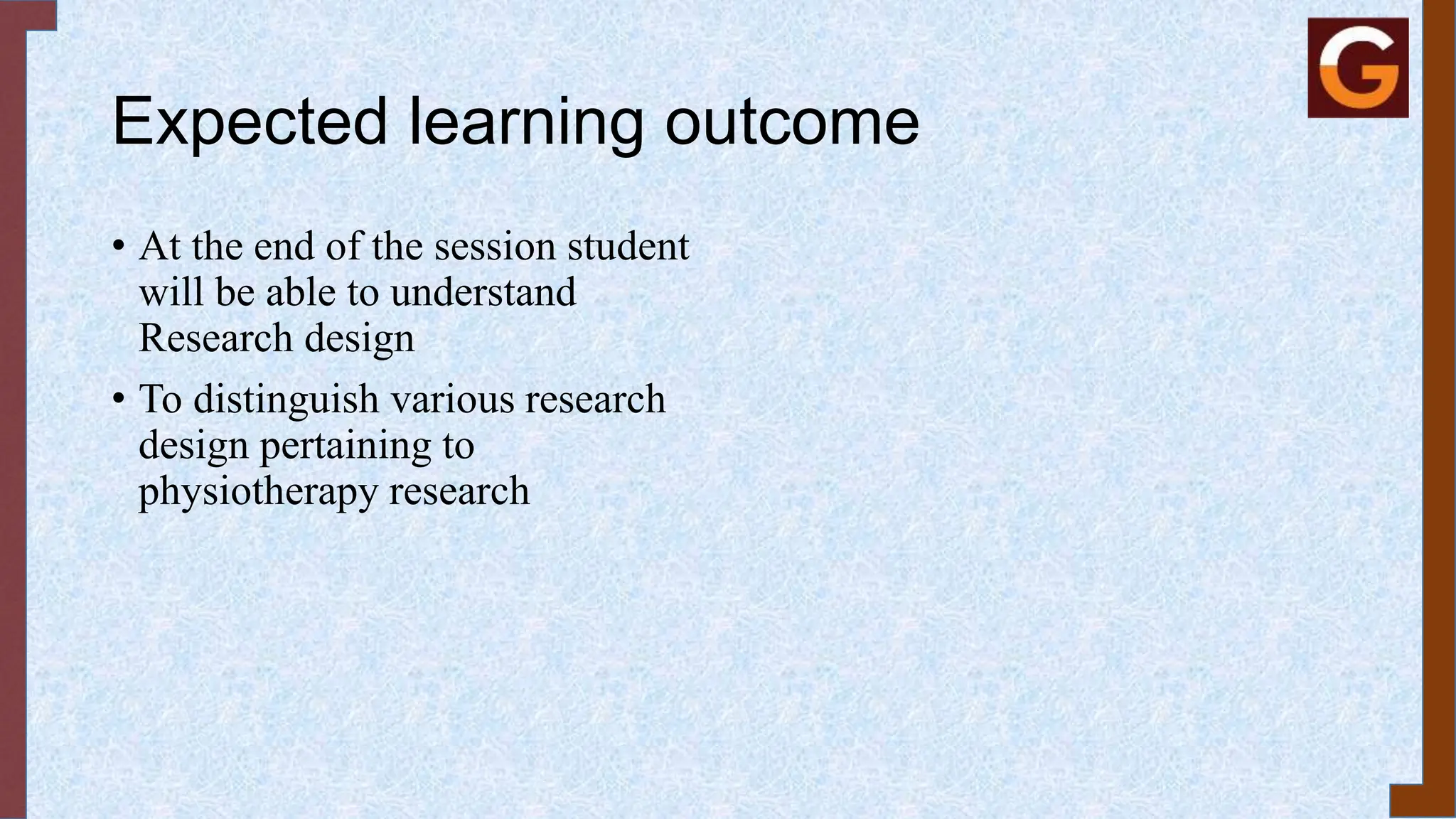 G

Expected learning outcome

• At the end of the session student will be able to understand Research design

• To distinguish various research design pertaining to physiotherapy research